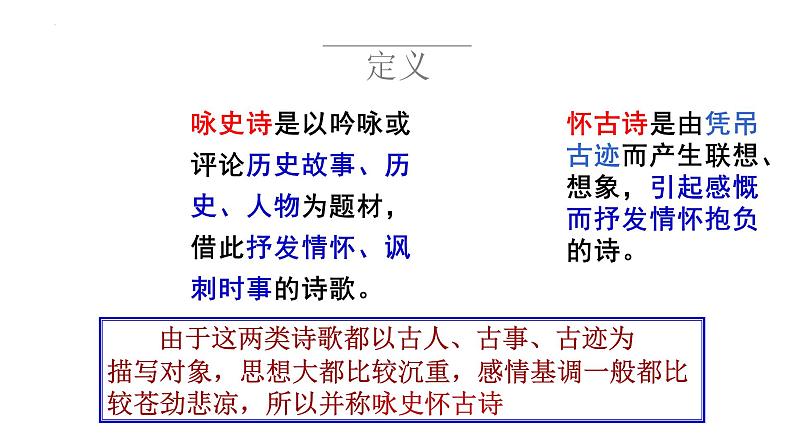 定义

咏史诗是以吟咏或评论历史故事、历史、人物为题材，借此抒发情怀、讽刺时事的诗歌。

怀古诗是由凭吊古迹而产生联想、想象，引起感慨而抒发情怀抱负的诗。

由于这两类诗歌都以古人、古事、古迹为描写对象，思想大都比较沉重，感情基调一般都比较苍劲悲凉，所以并称咏史怀古诗